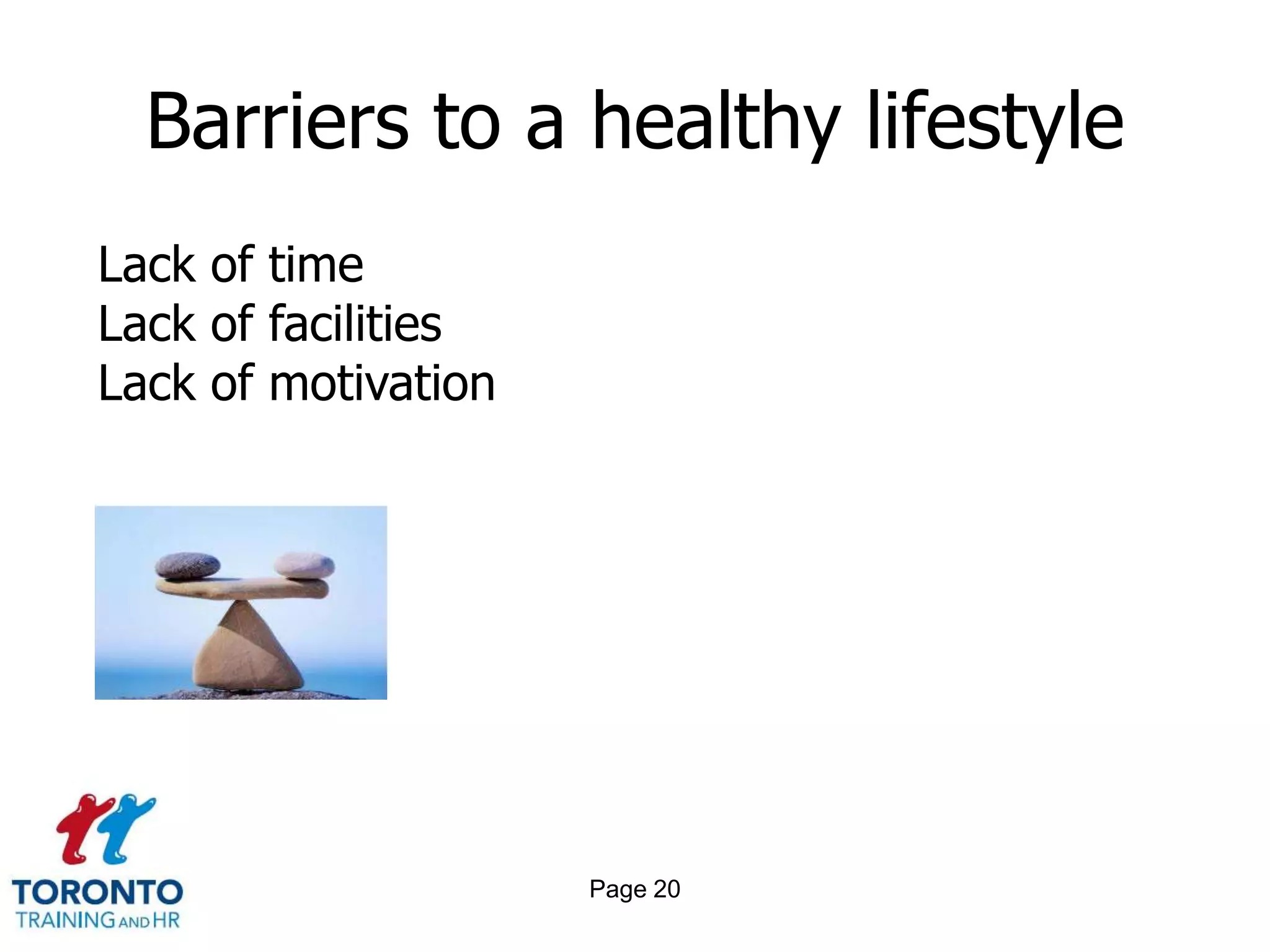 Barriers to a healthy lifestyle

Lack of time
Lack of facilities
Lack of motivation

TORONTO
TRAINING AND HR

Page 20